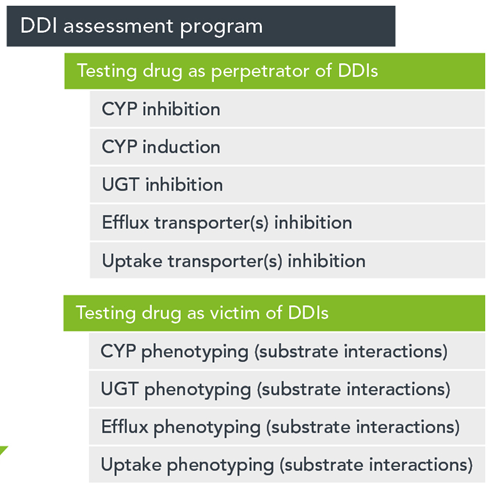 DDI assessment program

Testing drug as perpetrator of DDIs

CYP inhibition

CYP induction

UGT inhibition

Efflux transporter(s) inhibition

Uptake transporter(s) inhibition

Testing drug as victim of DDIs

CYP phenotyping (substrate interactions)

UGT phenotyping (substrate interactions)

Efflux phenotyping (substrate interactions)

Uptake phenotyping (substrate interactions)